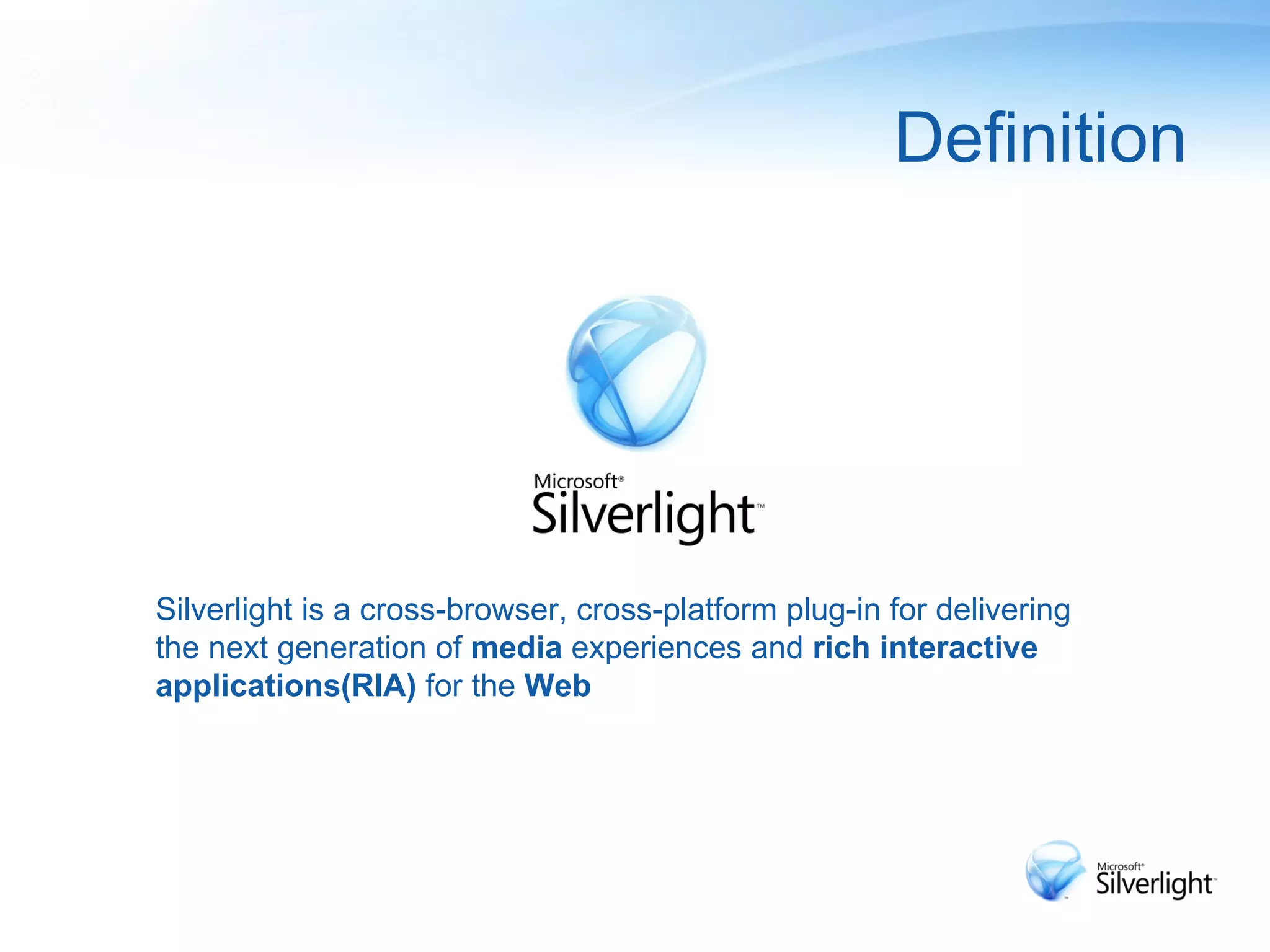 Definition

Microsoft®
Silverlight™

Silverlight is a cross-browser, cross-platform plug-in for delivering the next generation of media experiences and rich interactive applications(RIA) for the Web

Microsoft®
Silverlight™